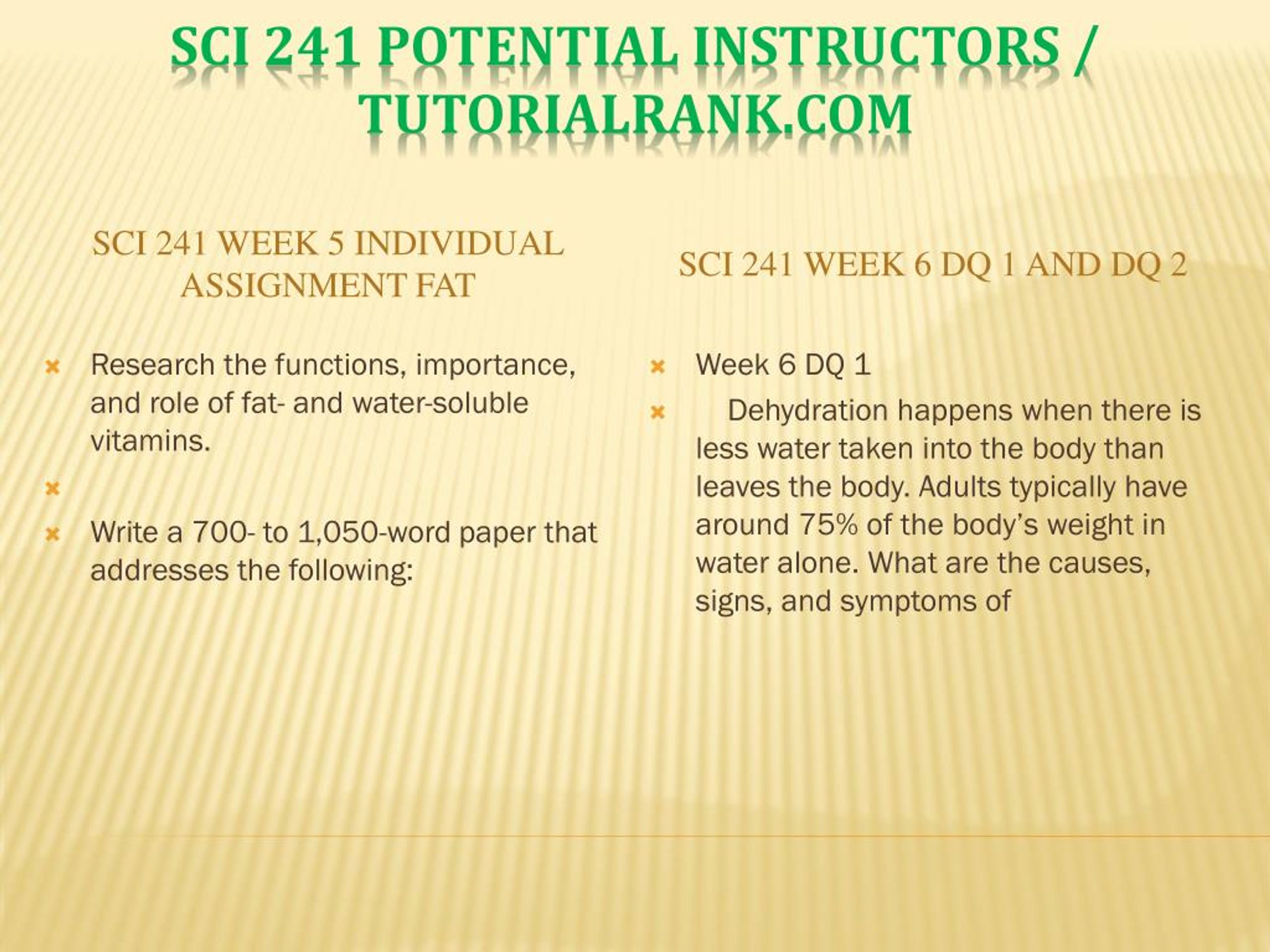 SCI 241 POTENTIAL INSTRUCTORS / TUTORIALRANK.COM

SCI 241 WEEK 5 INDIVIDUAL ASSIGNMENT FAT

Research the functions, importance, and role of fat- and water-soluble vitamins.

Write a 700- to 1,050-word paper that addresses the following:

SCI 241 WEEK 6 DQ 1 AND DQ 2

Week 6 DQ 1

Dehydration happens when there is less water taken into the body than leaves the body. Adults typically have around 75% of the body's weight in water alone. What are the causes, signs, and symptoms of